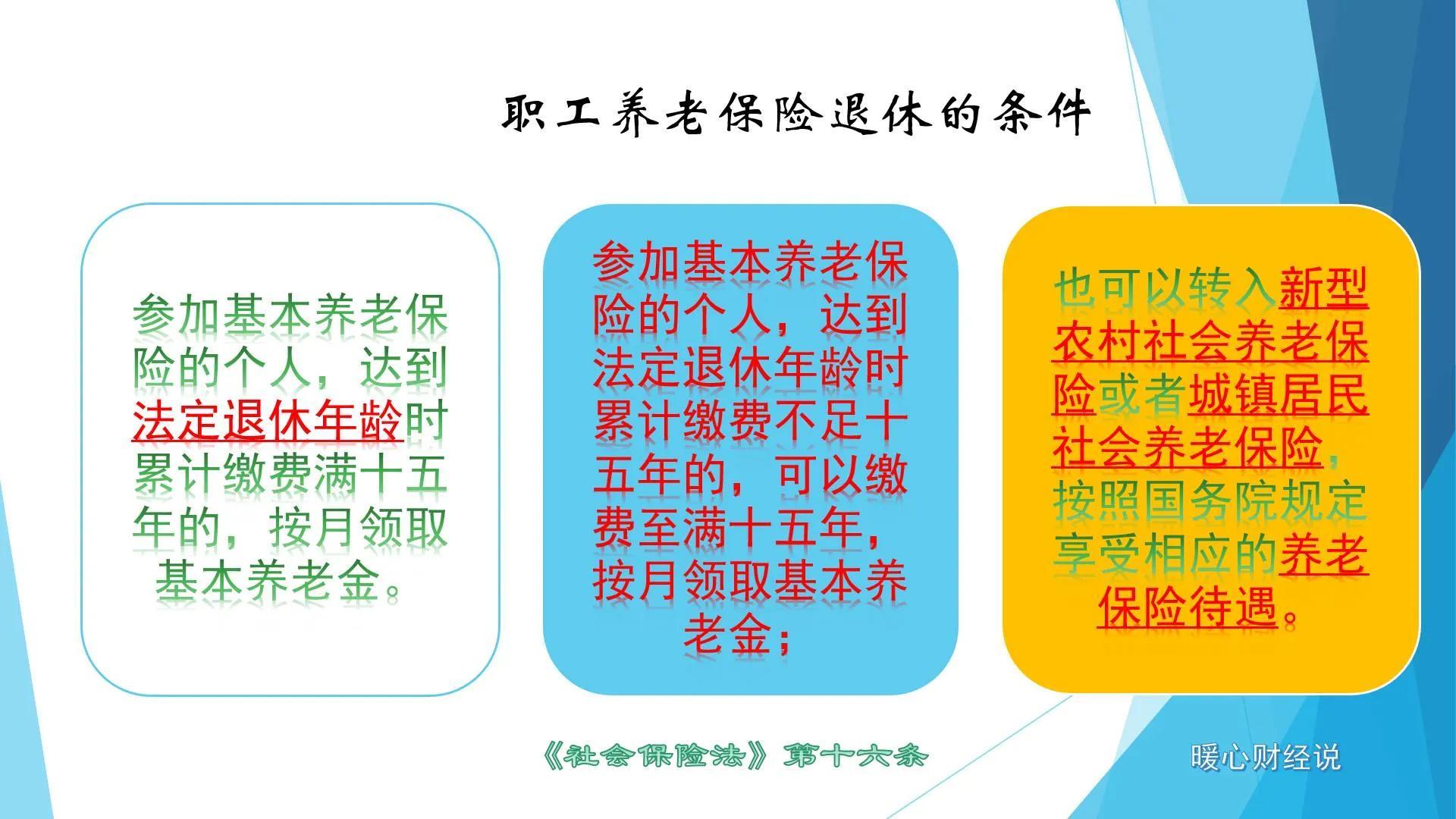 职工养老保险退休的条件

参加基本养老保险的个人，达到法定退休年龄时累计缴费满十五年的，按月领取基本养老金。

参加基本养老保险的个人，达到法定退休年龄时累计缴费不足十五年的，可以缴费至满十五年，按月领取基本养老金；

也可以转入新型农村社会养老保险或者城镇居民社会养老保险，按照国务院规定享受相应的养老保险待遇。

《社会保险法》第十六条

暖心财经说